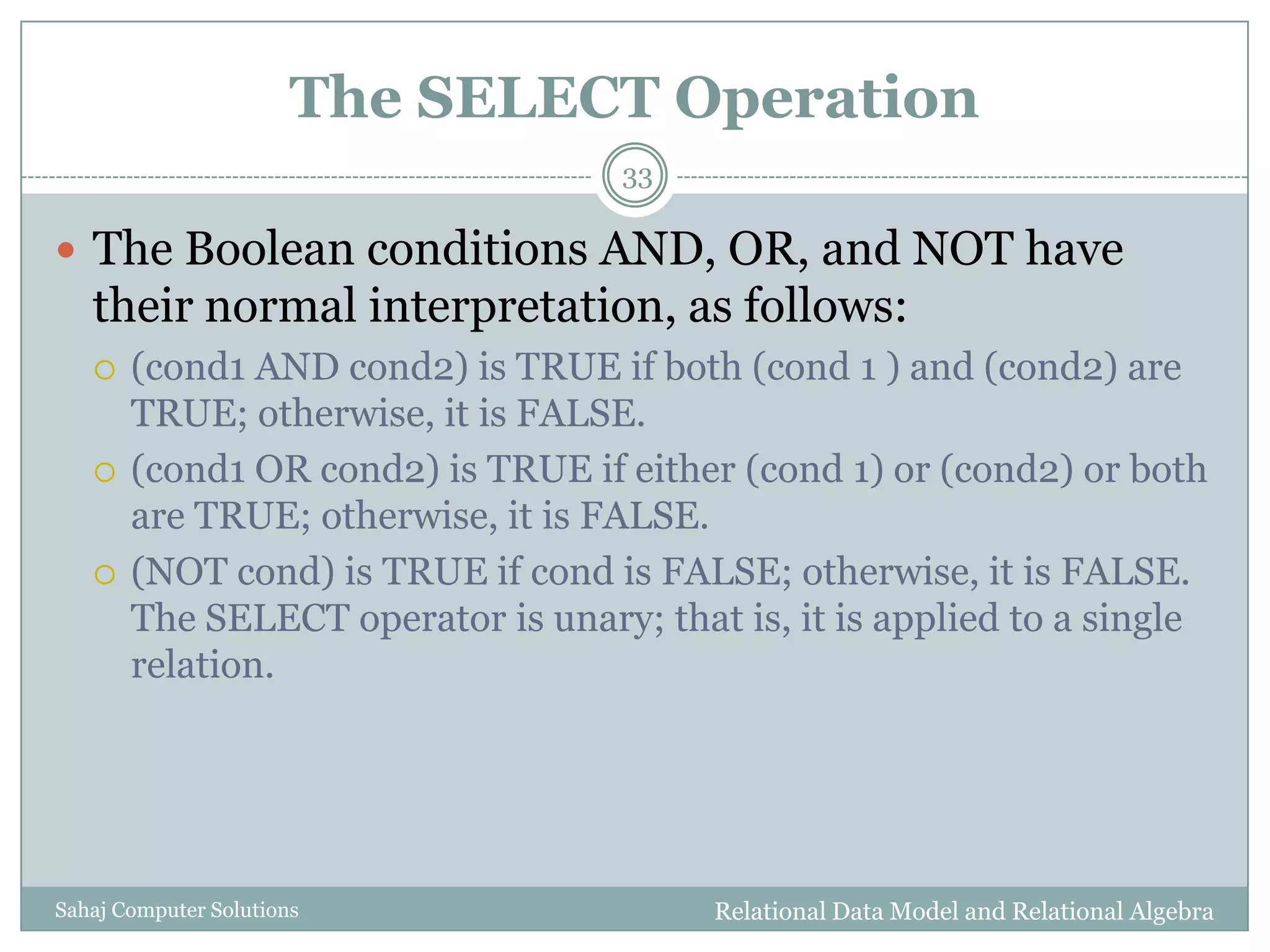 The SELECT Operation

33

The Boolean conditions AND, OR, and NOT have their normal interpretation, as follows:

(cond1 AND cond2) is TRUE if both (cond 1 ) and (cond2) are TRUE; otherwise, it is FALSE.

(cond1 OR cond2) is TRUE if either (cond 1) or (cond2) or both are TRUE; otherwise, it is FALSE.

(NOT cond) is TRUE if cond is FALSE; otherwise, it is FALSE. The SELECT operator is unary; that is, it is applied to a single relation.

Sahaj Computer Solutions

Relational Data Model and Relational Algebra